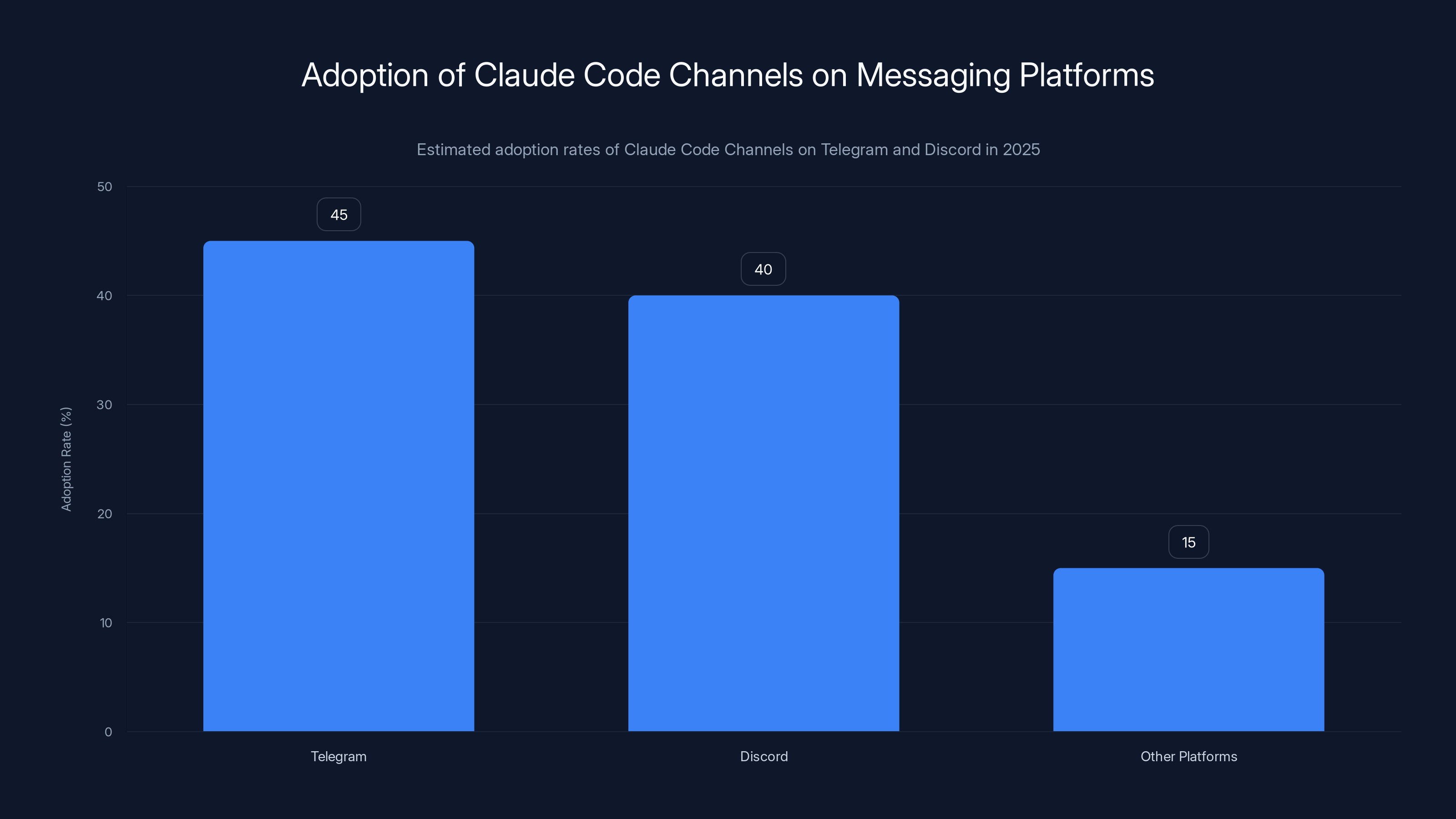 Adoption of Claude Code Channels on Messaging Platforms

Estimated adoption rates of Claude Code Channels on Telegram and Discord in 2025

Adoption Rate (%)

50
40
30
20
10
0

45
40
15

Telegram
Discord
Other Platforms